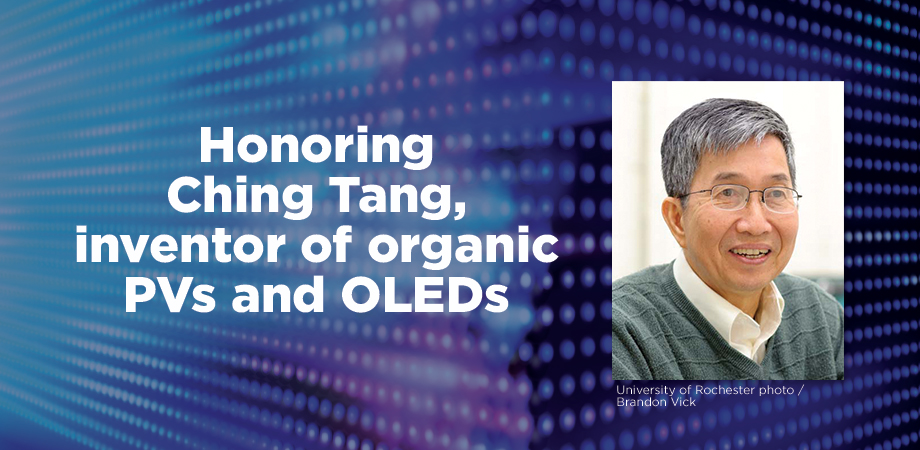 Honoring Ching Tang, inventor of organic PVs and OLEDs

University of Rochester photo / Brandon Vick